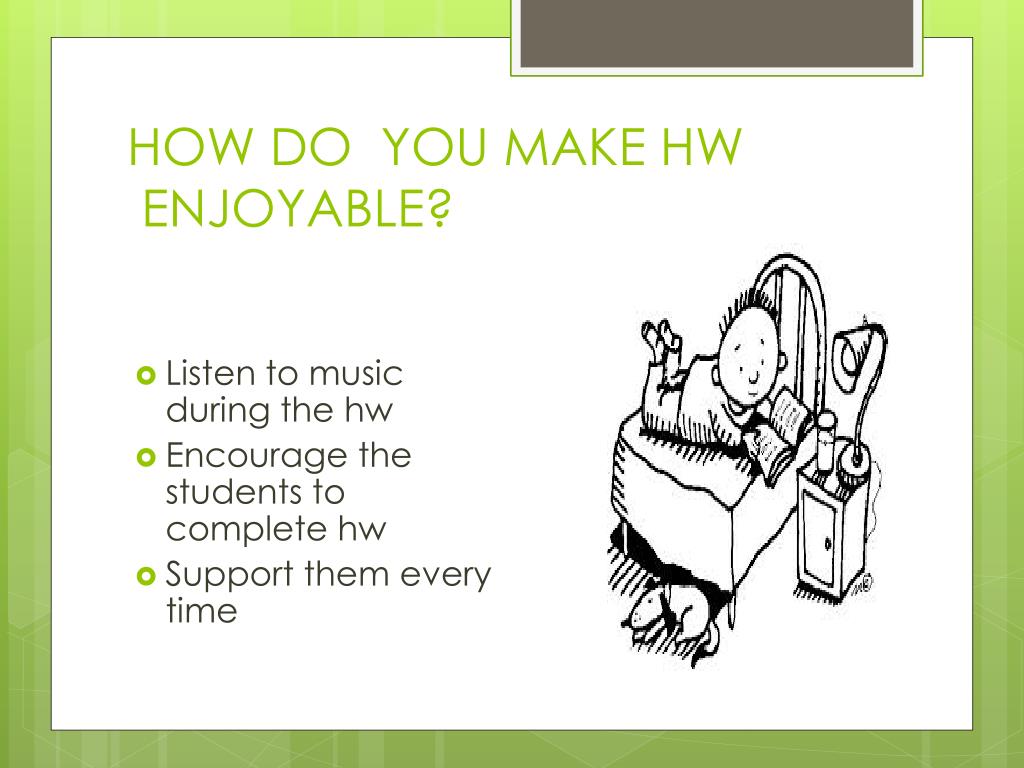 HOW DO  YOU MAKE HW ENJOYABLE?

Listen to music during the hw
Encourage the students to complete hw
Support them every time